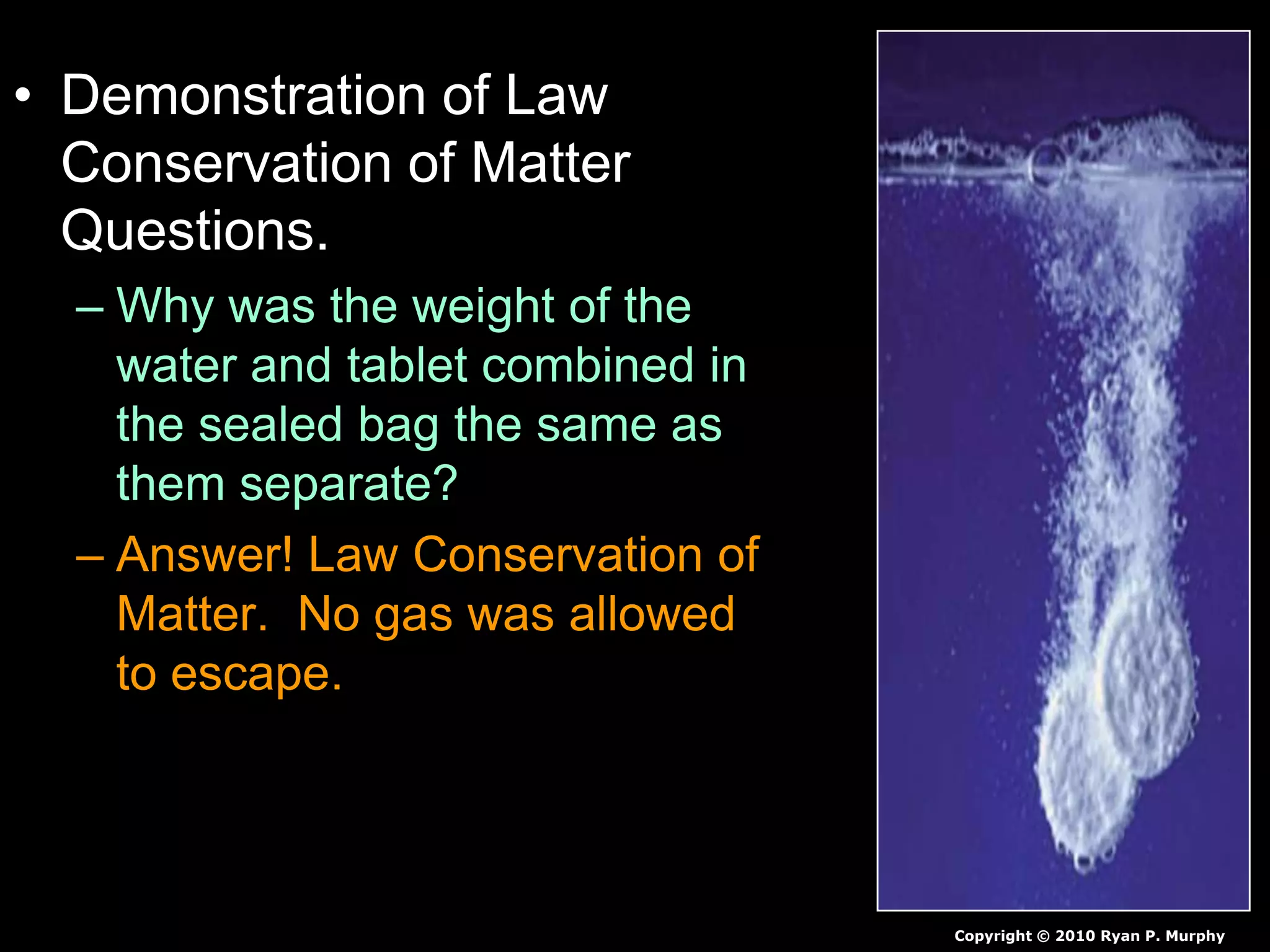 • Demonstration of Law Conservation of Matter Questions.

– Why was the weight of the water and tablet combined in the sealed bag the same as them separate?

– Answer! Law Conservation of Matter.  No gas was allowed to escape.

Copyright © 2010 Ryan P. Murphy